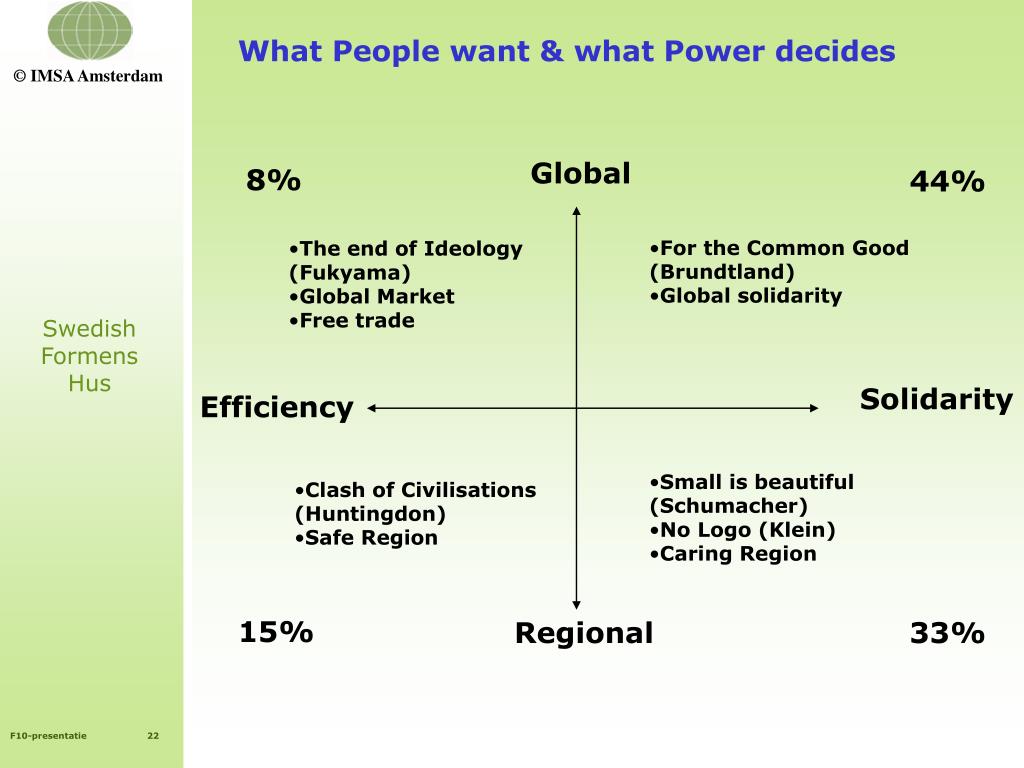 © IMSA Amsterdam

What People want & what Power decides

Swedish Formens Hus

8%

Global

44%

•The end of Ideology (Fukyama)
•Global Market
•Free trade

•For the Common Good (Brundtland)
•Global solidarity

Efficiency

Solidarity

•Clash of Civilisations (Huntingdon)
•Safe Region

•Small is beautiful (Schumacher)
•No Logo (Klein)
•Caring Region

15%

Regional

33%

F10-presentatie

22